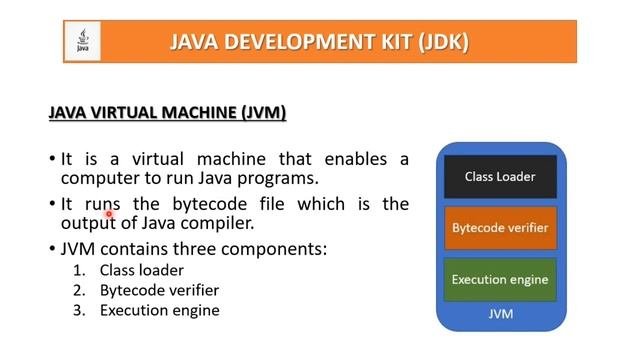 Java

JAVA DEVELOPMENT KIT (JDK)

JAVA VIRTUAL MACHINE (JVM)

• It is a virtual machine that enables a computer to run Java programs.

• It runs the bytecode file which is the output of Java compiler.

• JVM contains three components:
1. Class loader
2. Bytecode verifier
3. Execution engine

Class Loader

Bytecode verifier

Execution engine

JVM